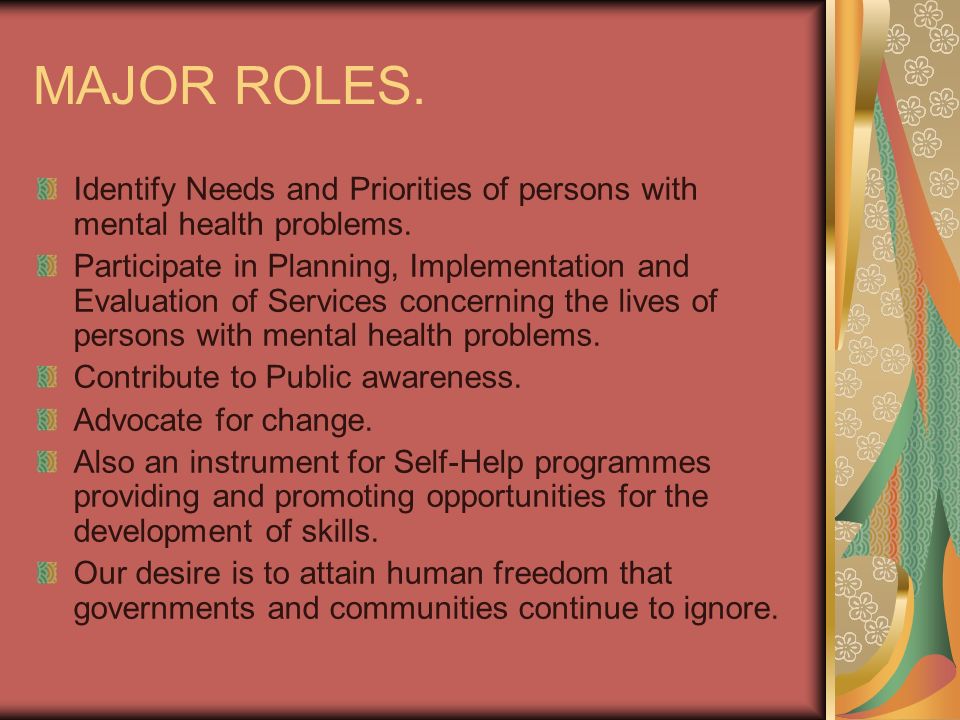 MAJOR ROLES.

Identify Needs and Priorities of persons with mental health problems.

Participate in Planning, Implementation and Evaluation of Services concerning the lives of persons with mental health problems.

Contribute to Public awareness.

Advocate for change.

Also an instrument for Self-Help programmes providing and promoting opportunities for the development of skills.

Our desire is to attain human freedom that governments and communities continue to ignore.